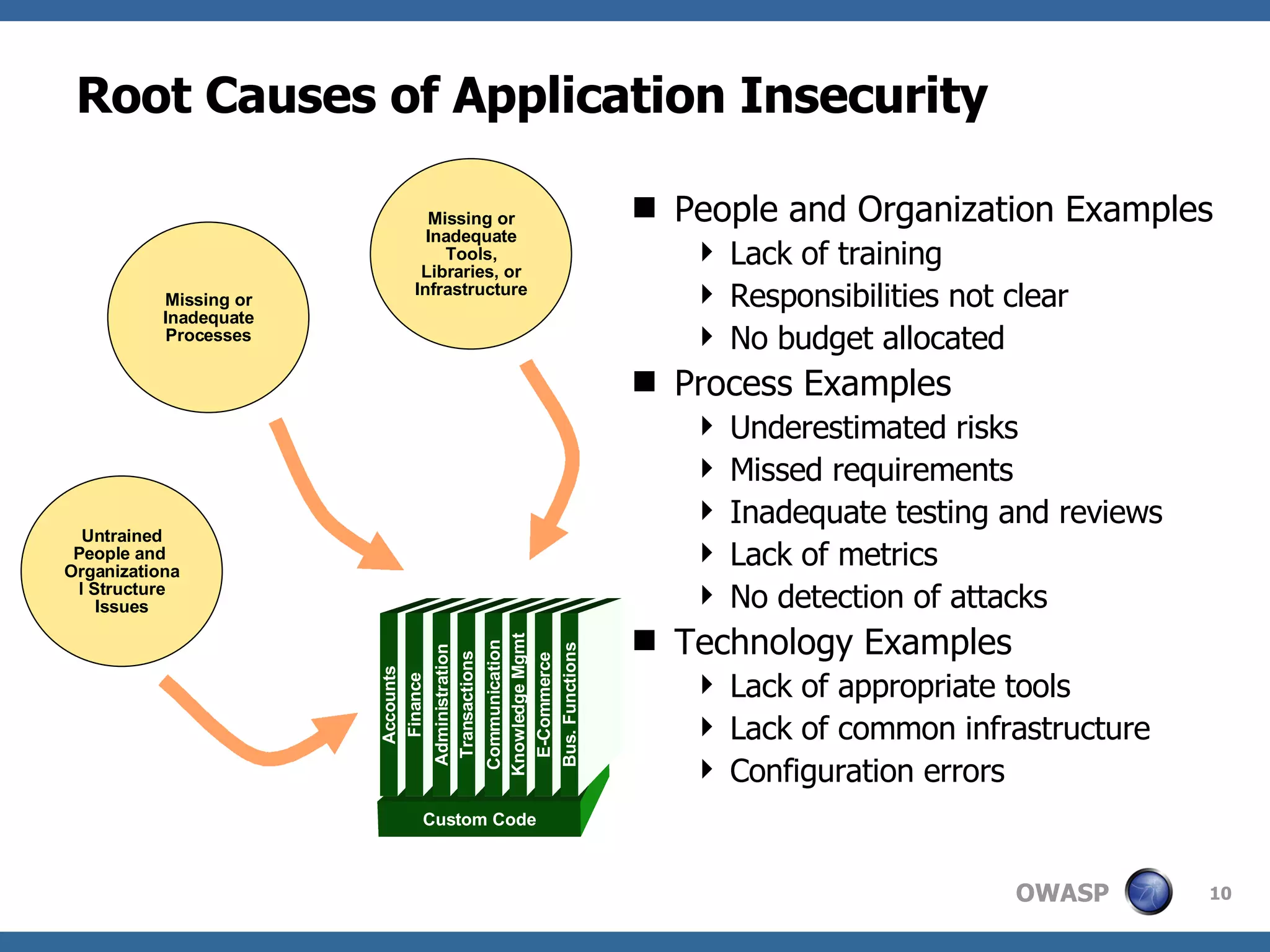 Root Causes of Application Insecurity

Missing or Inadequate Tools, Libraries, or Infrastructure

Missing or Inadequate Processes

Untrained People and Organizationa l Structure Issues

Accounts
Finance
Administration
Transactions
Communication
Knowledge Mgmt
E-Commerce
Bus. Functions

Custom Code

■ People and Organization Examples
‣ Lack of training
‣ Responsibilities not clear
‣ No budget allocated
■ Process Examples
‣ Underestimated risks
‣ Missed requirements
‣ Inadequate testing and reviews
‣ Lack of metrics
‣ No detection of attacks
■ Technology Examples
‣ Lack of appropriate tools
‣ Lack of common infrastructure
‣ Configuration errors

OWASP

10